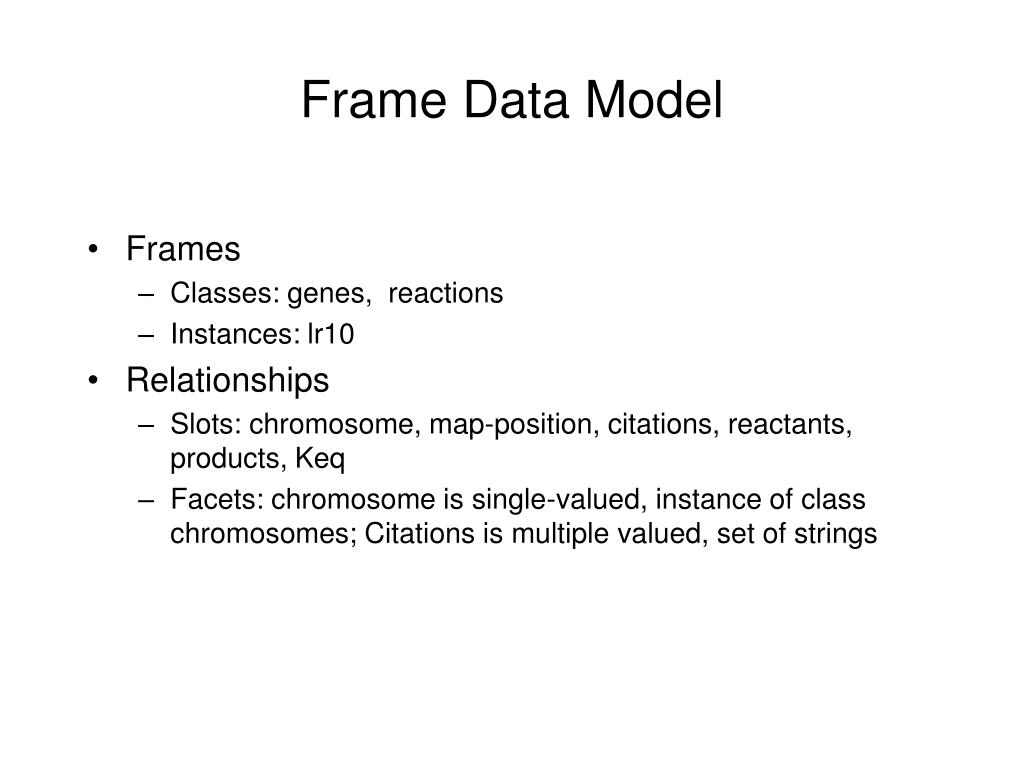 Frame Data Model

• Frames
 – Classes: genes, reactions
 – Instances: lr10
• Relationships
 – Slots: chromosome, map-position, citations, reactants, products, Keq
 – Facets: chromosome is single-valued, instance of class chromosomes; Citations is multiple valued, set of strings